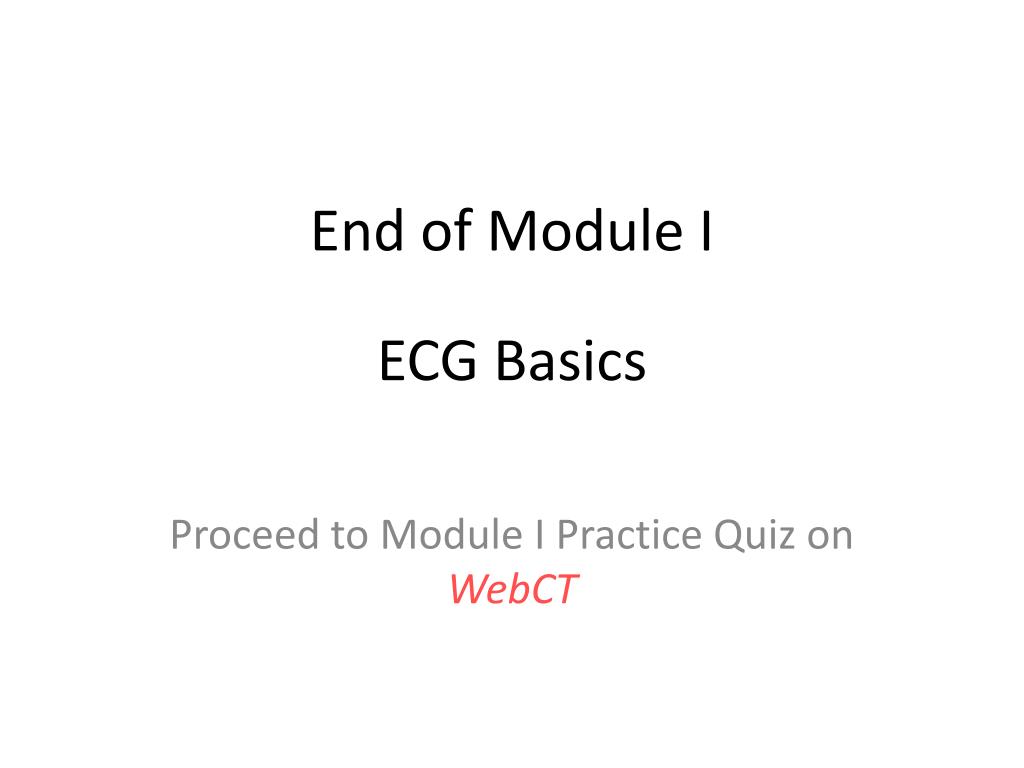 End of Module I

ECG Basics

Proceed to Module I Practice Quiz on WebCT